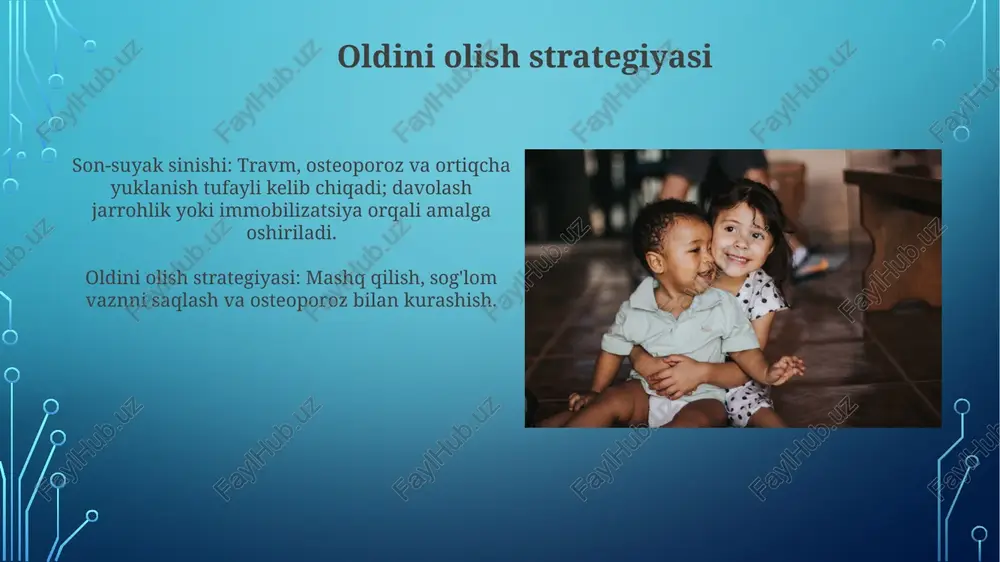 Oldini olish strategiyasi

Son-suyak sinishi: Travm, osteoporoz va ortiqcha yuklanish tufayli kelib chiqadi; davolash jarrohlik yoki immobilizatsiya orqali amalga oshiriladi.

Oldini olish strategiyasi: Mashq qilish, sog'lom vaznni saqlash va osteoporoz bilan kurashish.

FaylHub.uz